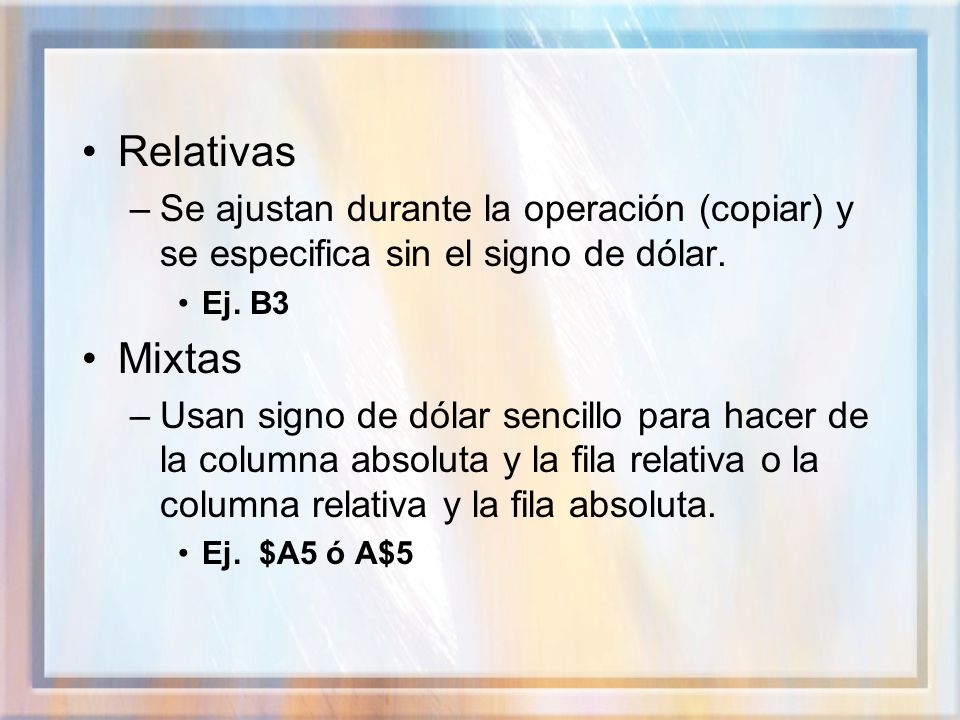 • Relativas

– Se ajustan durante la operación (copiar) y se especifica sin el signo de dólar.

• Ej. B3

• Mixtas

– Usan signo de dólar sencillo para hacer de la columna absoluta y la fila relativa o la columna relativa y la fila absoluta.

• Ej. \$A5 ó A\$5